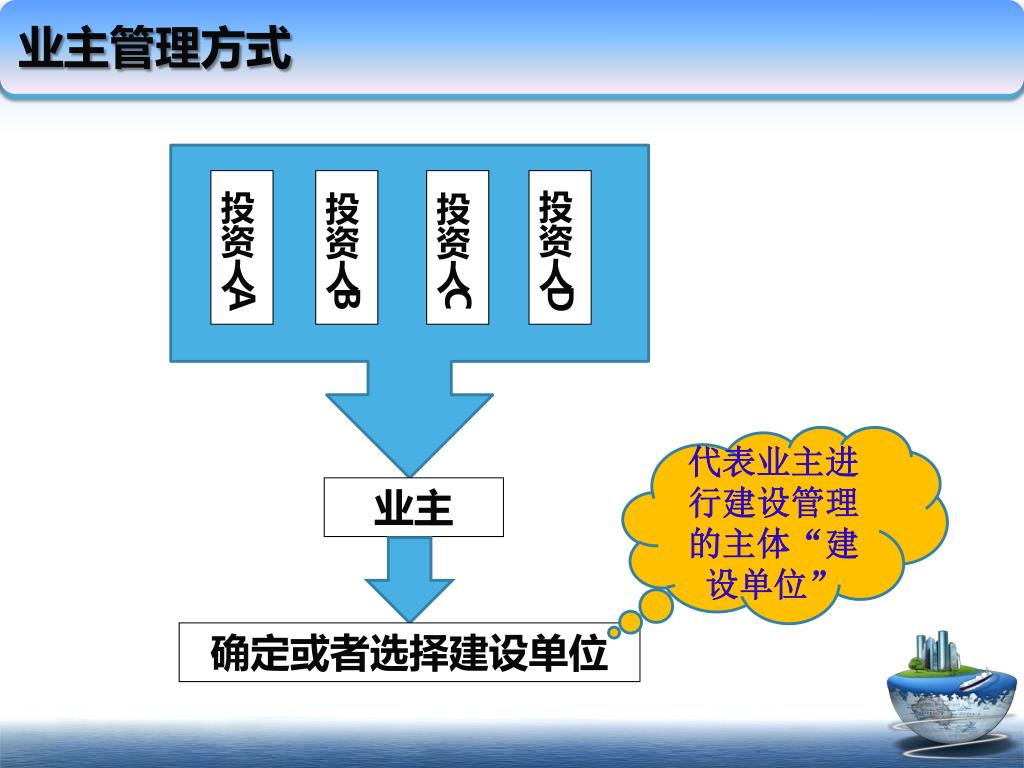 业主管理方式

投资人A

投资人B

投资人C

投资人D

业主

确定或者选择建设单位

代表业主进行建设管理的主体“建设单位”